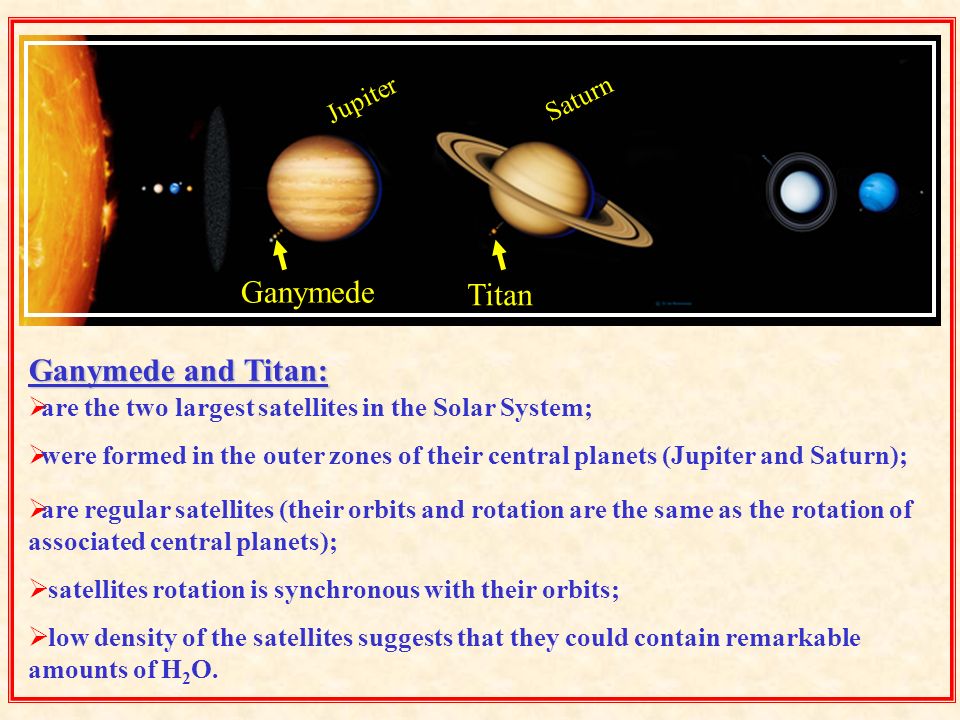 Jupiter

Saturn

Ganymede

Titan

Ganymede and Titan:

➢are the two largest satellites in the Solar System;

➢were formed in the outer zones of their central planets (Jupiter and Saturn);

➢are regular satellites (their orbits and rotation are the same as the rotation of associated central planets);

➢satellites rotation is synchronous with their orbits;

➢low density of the satellites suggests that they could contain remarkable amounts of $H_2O$.